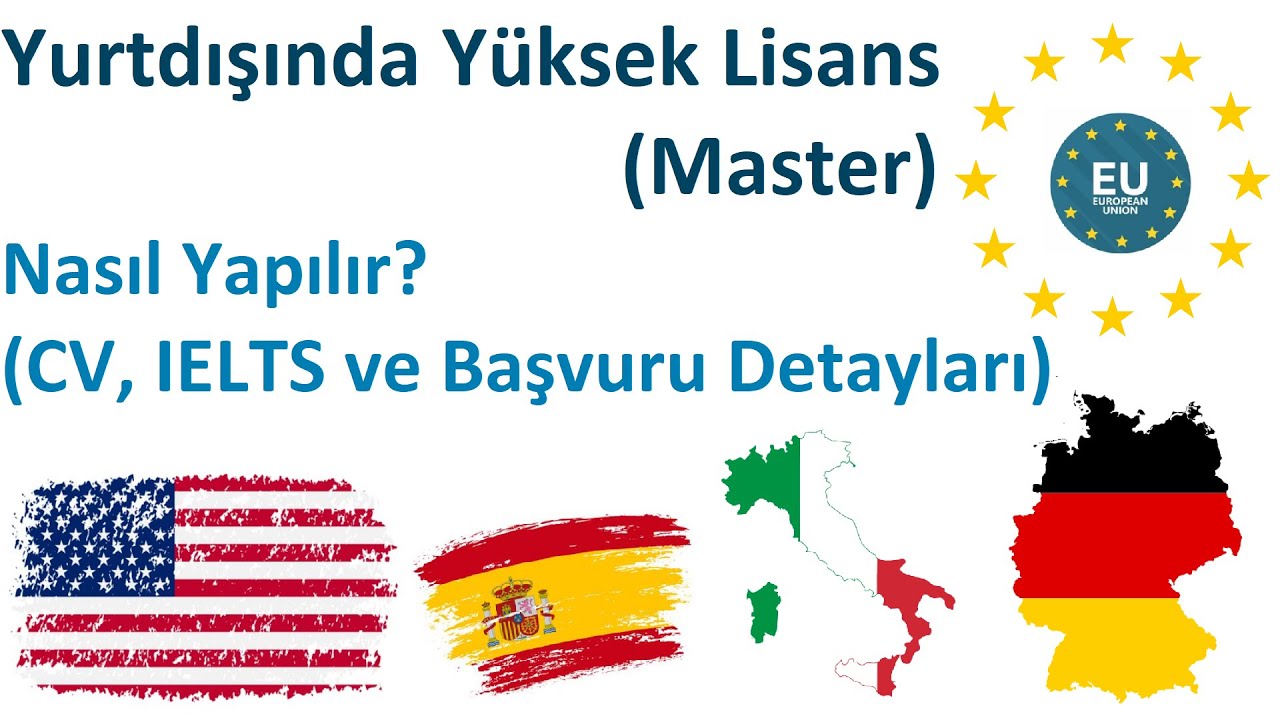 Yurtdışında Yüksek Lisans (Master)

EU
EUROPEAN UNION

Nasıl Yapılır?
(CV, IELTS ve Başvuru Detayları)